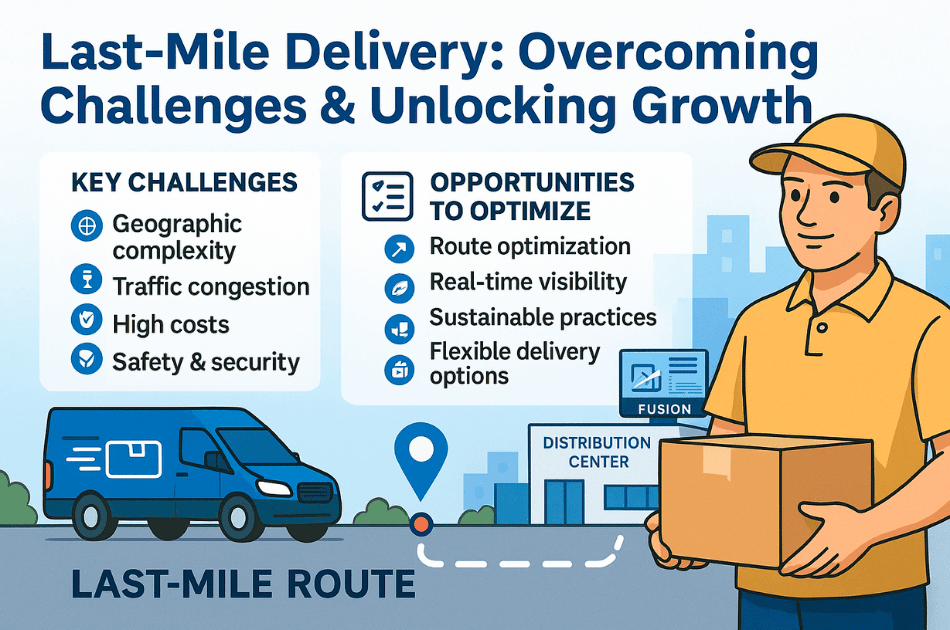 Last-Mile Delivery: Overcoming Challenges & Unlocking Growth

KEY CHALLENGES
Geographic complexity
Traffic congestion
High costs
Safety & security

OPPORTUNITIES TO OPTIMIZE
Route optimization
Real-time visibility
Sustainable practices
Flexible delivery options

FUSION

DISTRIBUTION CENTER

LAST-MILE ROUTE